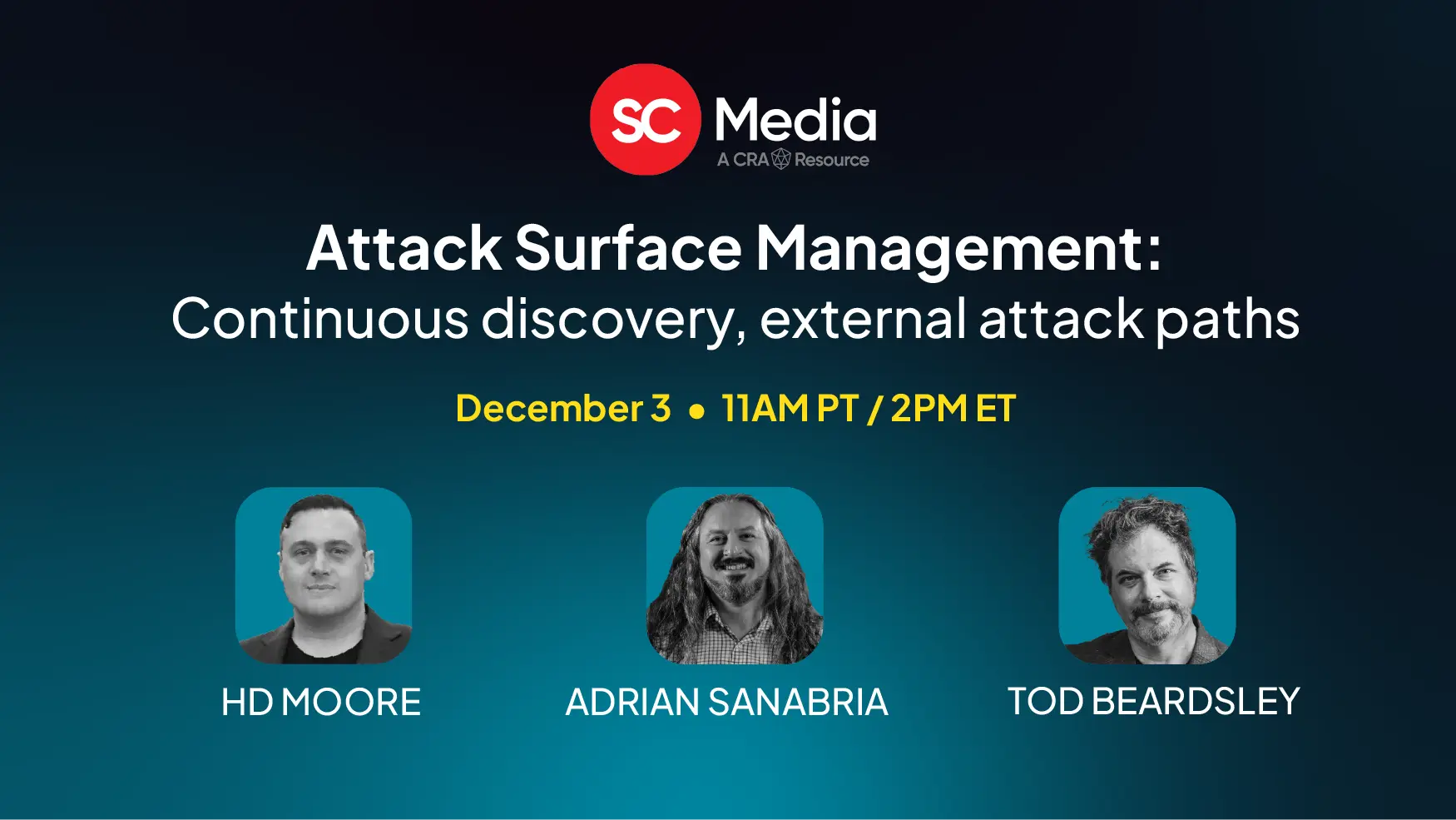 SC Media
A CRA Resource

Attack Surface Management:
Continuous discovery, external attack paths

December 3 • 11AM PT / 2PM ET

HD MOORE

ADRIAN SANABRIA

TOD BEARDSLEY